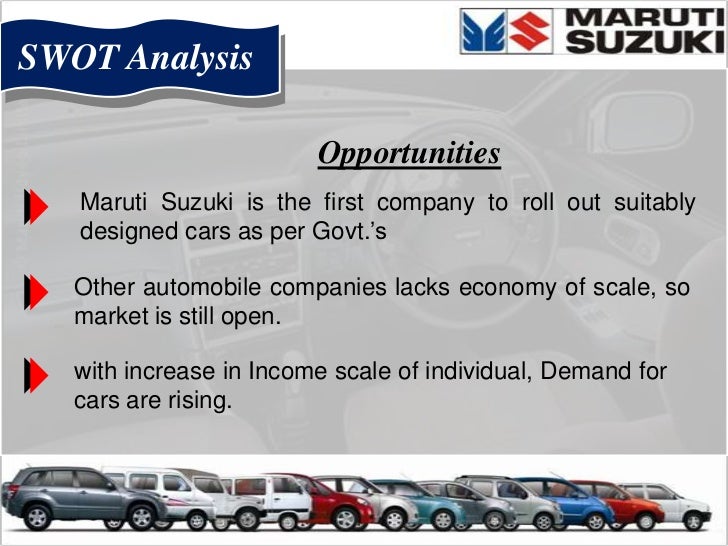 SWOT Analysis

MARUTI SUZUKI

Opportunities

Maruti Suzuki is the first company to roll out suitably designed cars as per Govt.'s

Other automobile companies lacks economy of scale, so market is still open.

with increase in Income scale of individual, Demand for cars are rising.